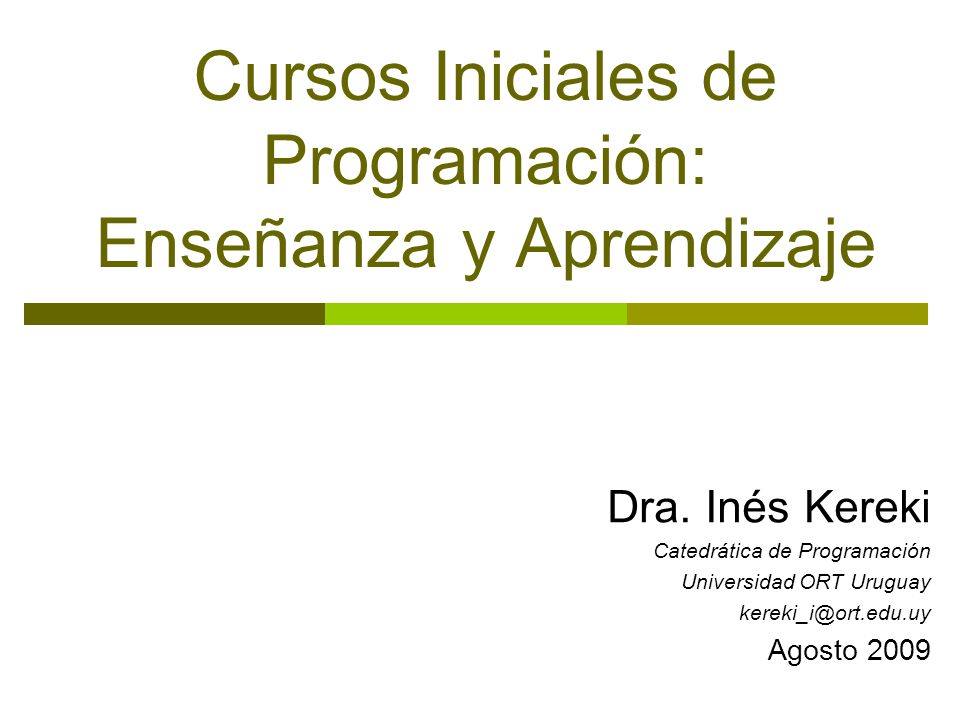 Cursos Iniciales de Programación: Enseñanza y Aprendizaje

Dra. Inés Kereki

Catedrática de Programación

Universidad ORT Uruguay

kereki_i@ort.edu.uy

Agosto 2009